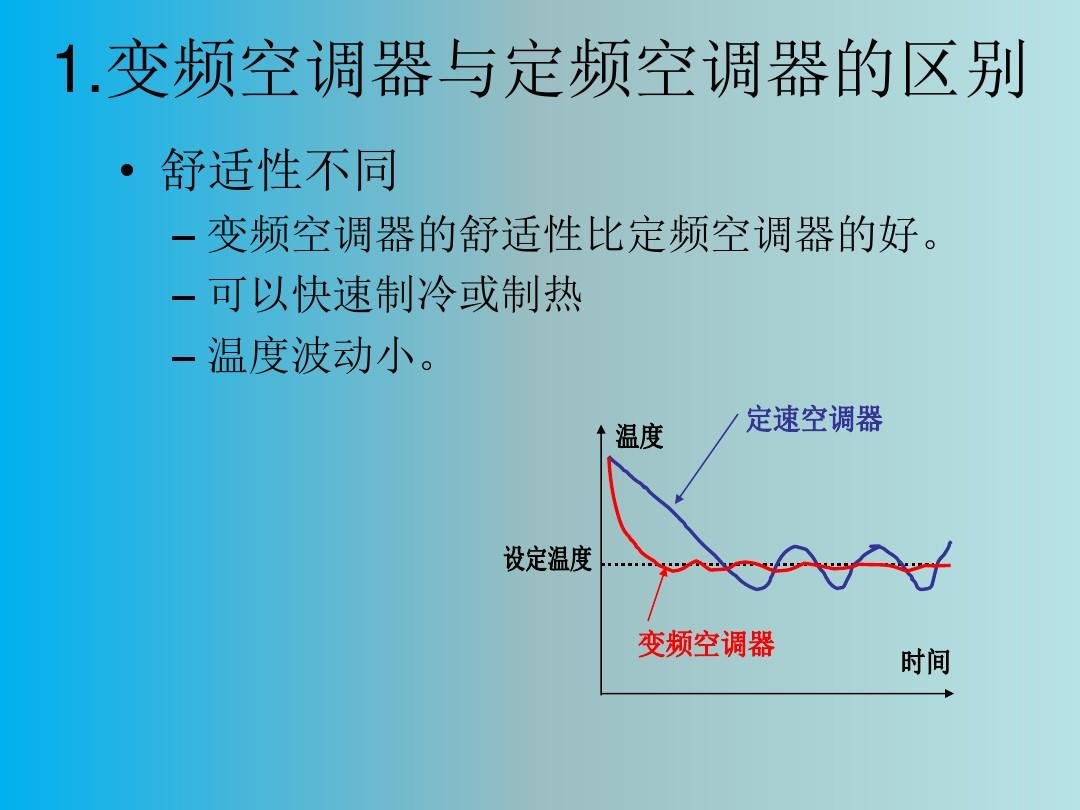 1.变频空调器与定频空调器的区别

• 舒适性不同
– 变频空调器的舒适性比定频空调器的好。
– 可以快速制冷或制热
– 温度波动小。

温度
定速空调器
设定温度
变频空调器
时间